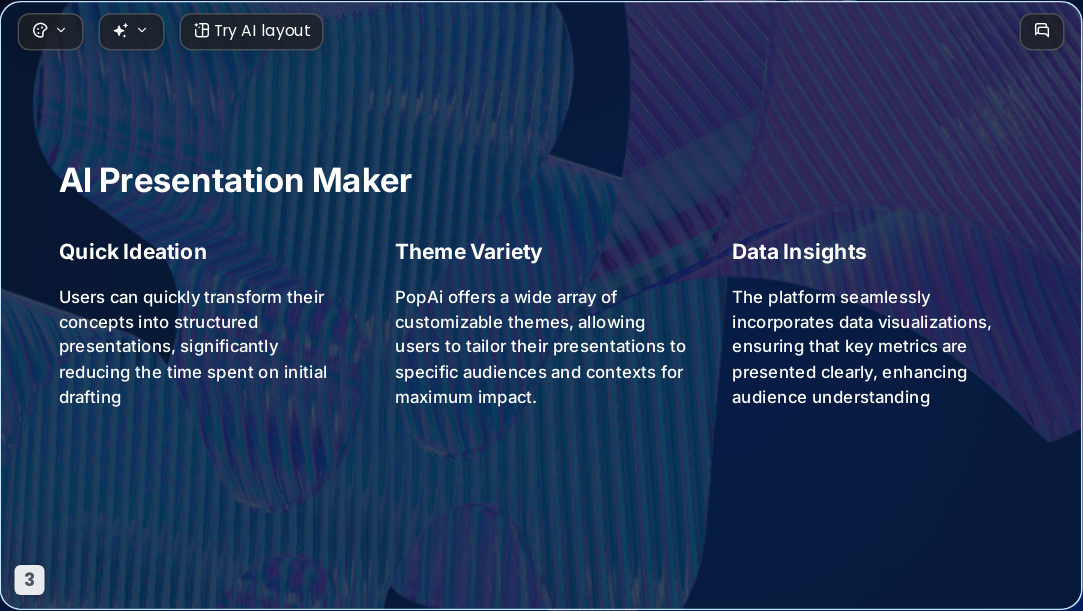 Try AI layout

AI Presentation Maker

Quick Ideation

Users can quickly transform their concepts into structured presentations, significantly reducing the time spent on initial drafting

Theme Variety

PopAi offers a wide array of customizable themes, allowing users to tailor their presentations to specific audiences and contexts for maximum impact.

Data Insights

The platform seamlessly incorporates data visualizations, ensuring that key metrics are presented clearly, enhancing audience understanding

3